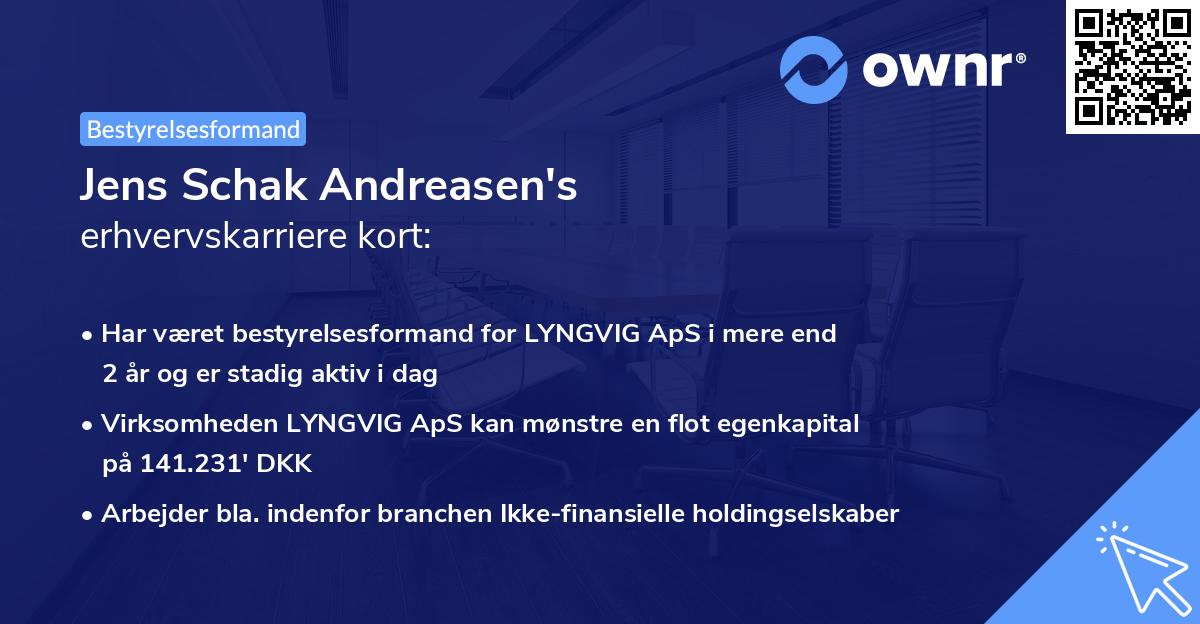 ownr®

Bestyrelsesformand

Jens Schak Andreasen's
erhvervskarriere kort:

• Har været bestyrelsesformand for LYNGVIG ApS i mere end 2 år og er stadig aktiv i dag

• Virksomheden LYNGVIG ApS kan mønstre en flot egenkapital på 141.231' DKK

• Arbejder bla. indenfor branchen Ikke-finansielle holdingselskaber